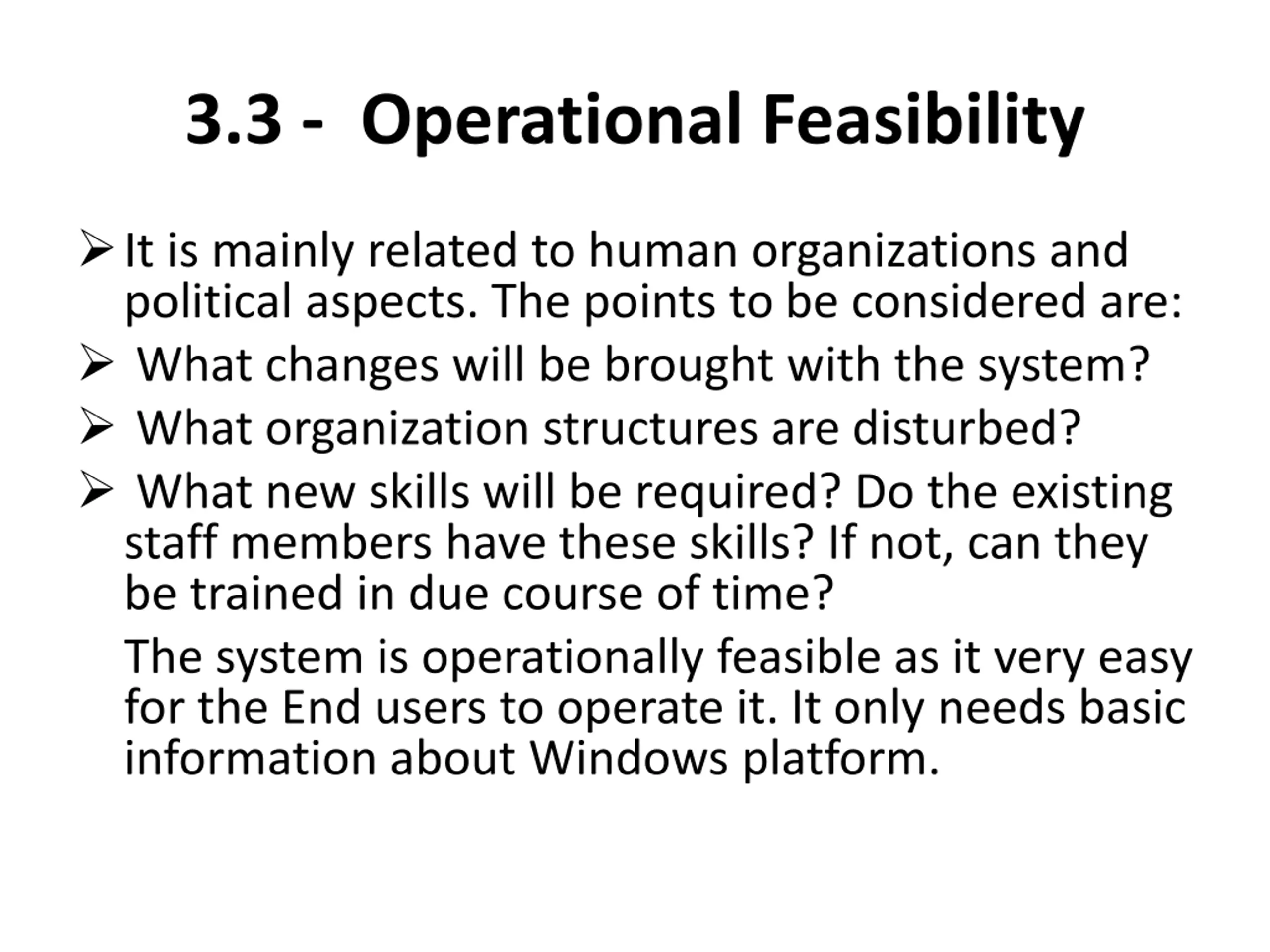 3.3 - Operational Feasibility

➢ It is mainly related to human organizations and political aspects. The points to be considered are:

➢ What changes will be brought with the system?

➢ What organization structures are disturbed?

➢ What new skills will be required? Do the existing staff members have these skills? If not, can they be trained in due course of time?

The system is operationally feasible as it very easy for the End users to operate it. It only needs basic information about Windows platform.